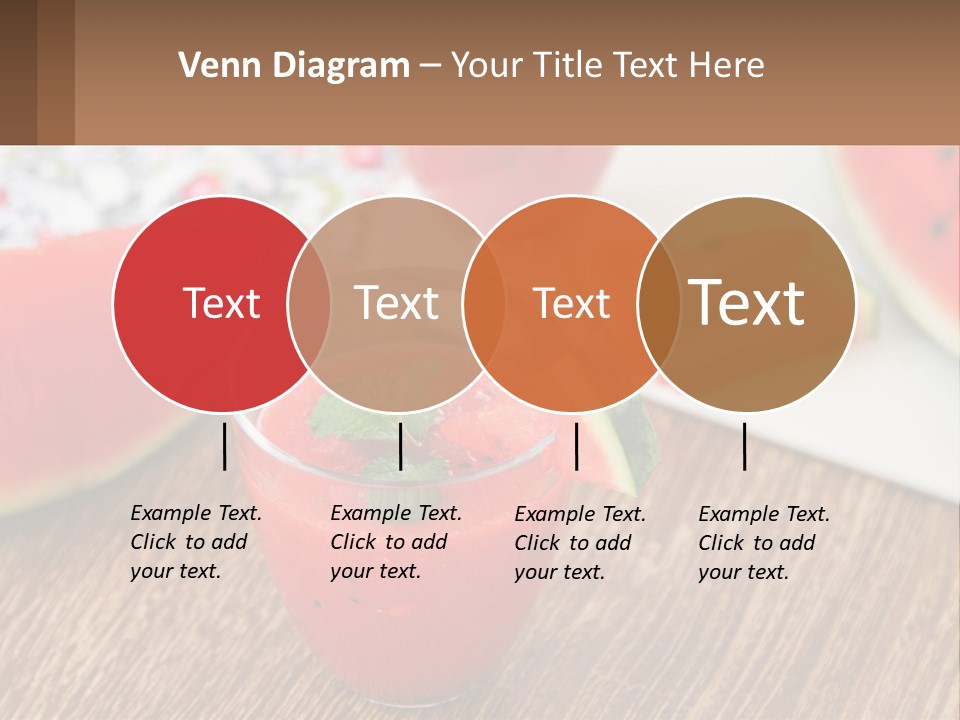 Venn Diagram – Your Title Text Here

Text

Text

Text

Text

Example Text. Click to add your text.

Example Text. Click to add your text.

Example Text. Click to add your text.

Example Text. Click to add your text.